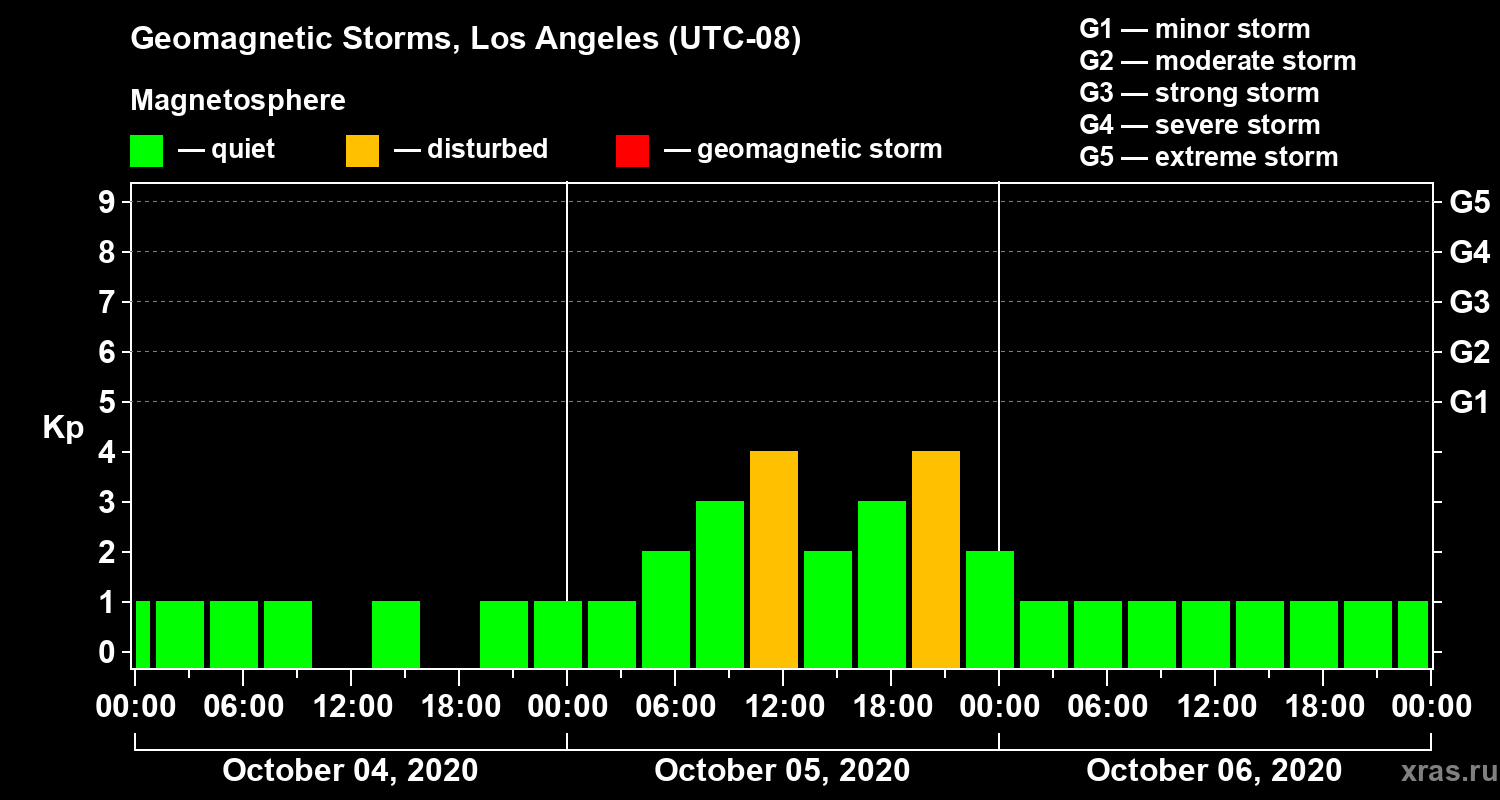 Geomagnetic Storms, Los Angeles (UTC-08)

Magnetosphere

— quiet — disturbed — geomagnetic storm

G1 — minor storm
G2 — moderate storm
G3 — strong storm
G4 — severe storm
G5 — extreme storm

Kp

9
8
7
6
5
4
3
2
1
0

G5
G4
G3
G2
G1

00:00 06:00 12:00 18:00 00:00 06:00 12:00 18:00 00:00 06:00 12:00 18:00 00:00

October 04, 2020
October 05, 2020
October 06, 2020

xras.ru